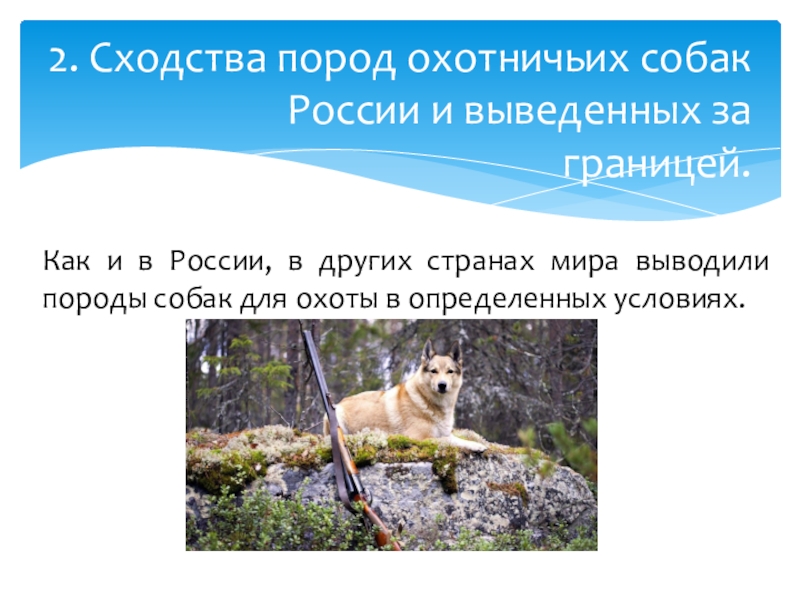 2. Сходства пород охотничьих собак России и выведенных за границей.

Как и в России, в других странах мира выводили породы собак для охоты в определенных условиях.